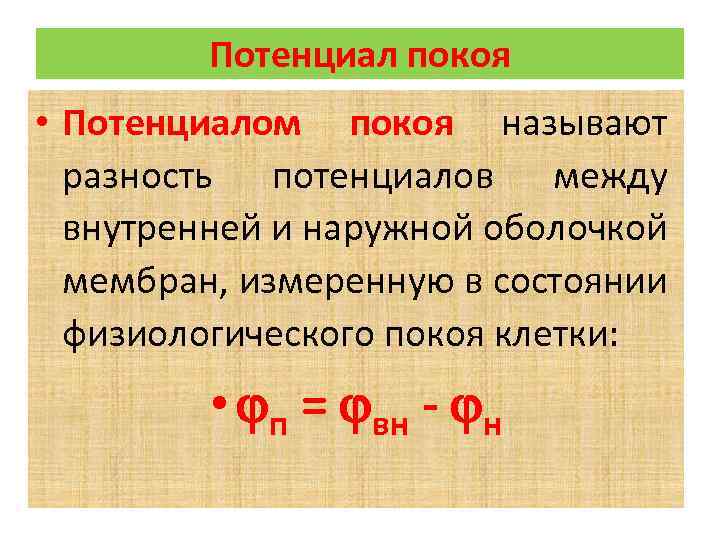 Потенциал покоя

• Потенциалом покоя называют разность потенциалов между внутренней и наружной оболочкой мембран, измеренную в состоянии физиологического покоя клетки:

• $\varphi_{п} = \varphi_{вн} - \varphi_{н}$